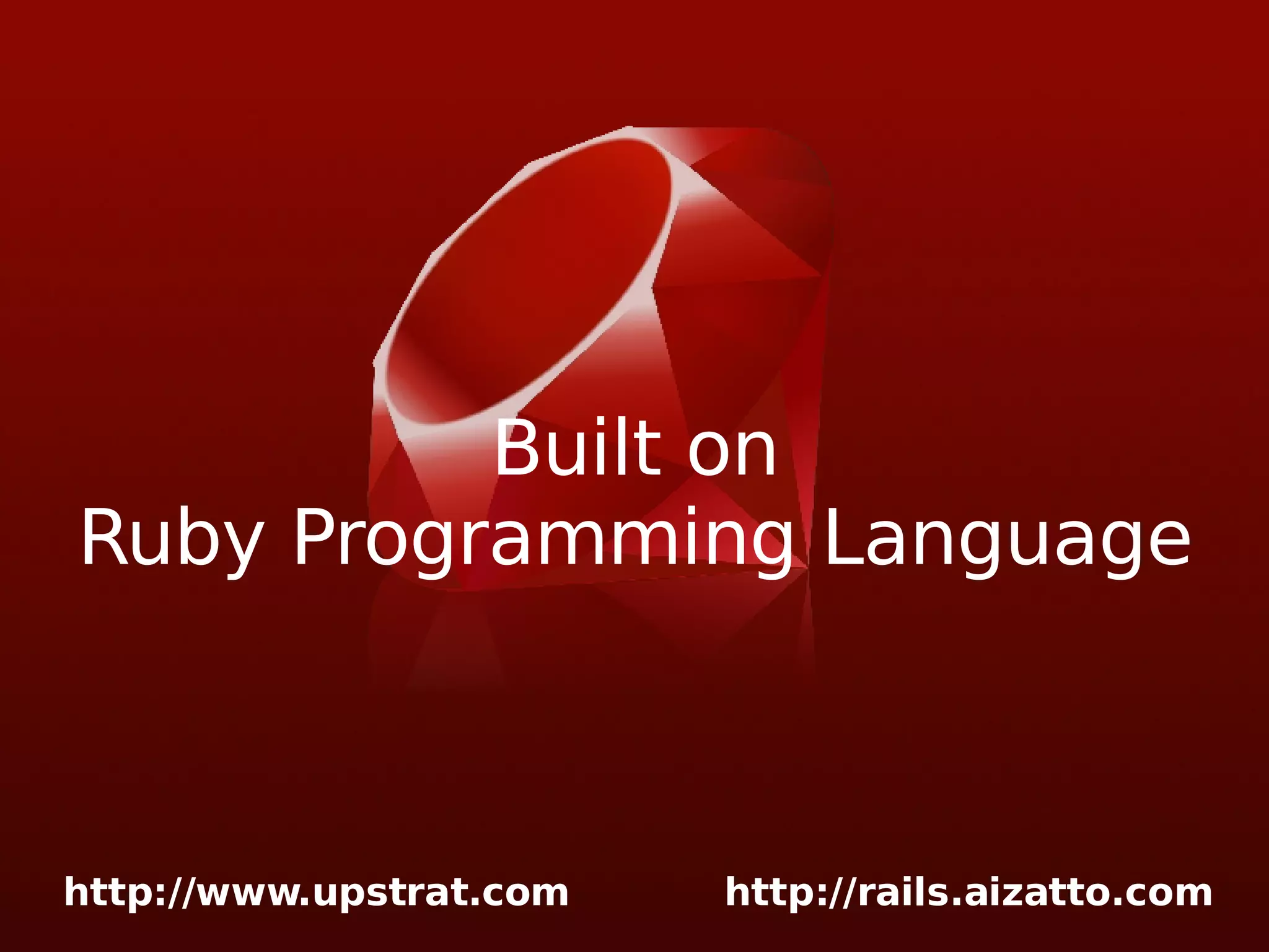 Built on
Ruby Programming Language

http://www.upstrat.com http://rails.aizatto.com